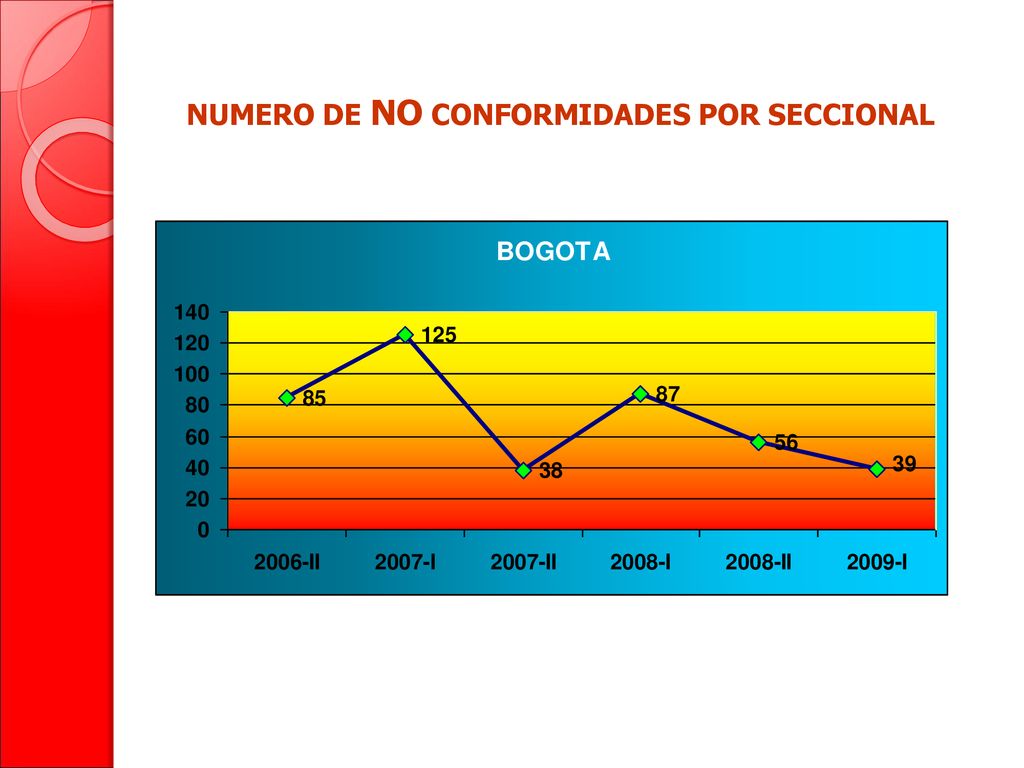 NUMERO DE NO CONFORMIDADES POR SECCIONAL

BOGOTA

140
120
100
80
60
40
20
0

85
125
38
87
56
39

2006-II
2007-I
2007-II
2008-I
2008-II
2009-I